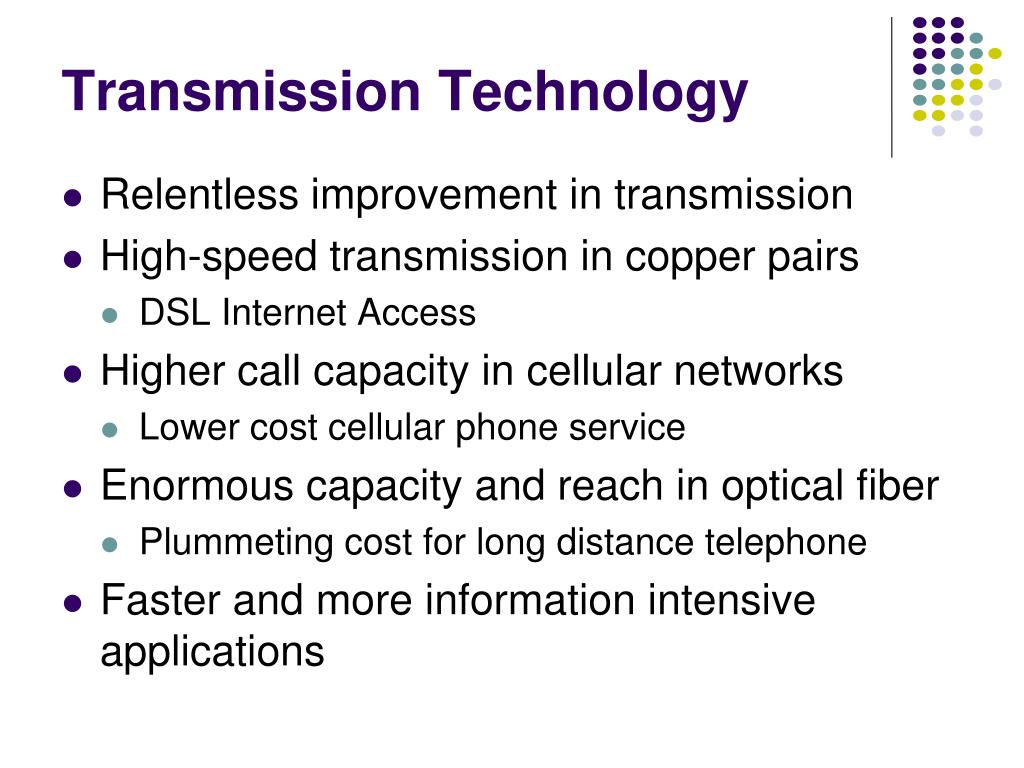 Transmission Technology

- Relentless improvement in transmission
- High-speed transmission in copper pairs
  - DSL Internet Access
- Higher call capacity in cellular networks
  - Lower cost cellular phone service
- Enormous capacity and reach in optical fiber
  - Plummeting cost for long distance telephone
- Faster and more information intensive applications